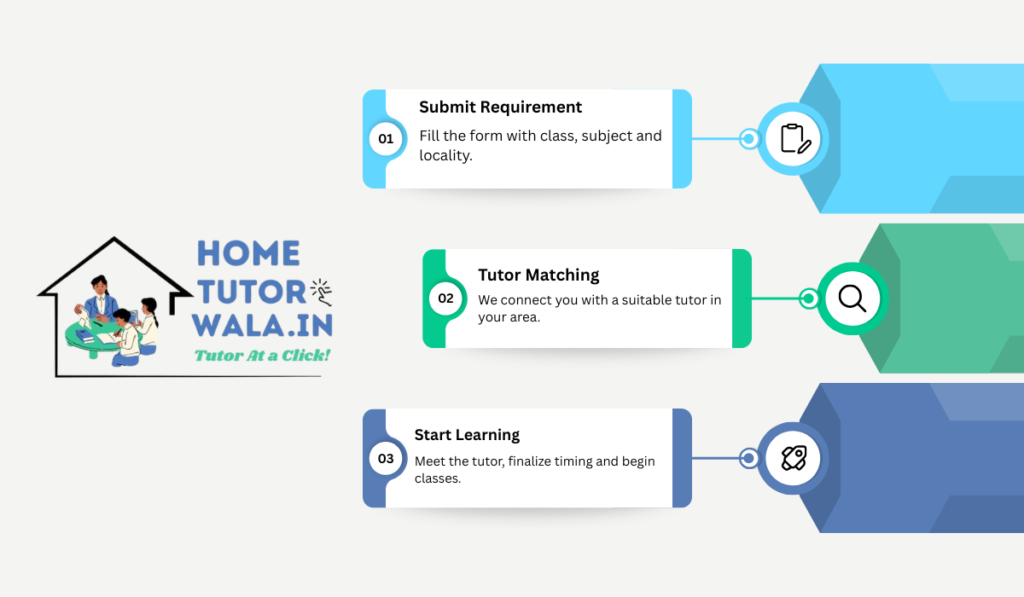 HOME TUTOR WALA.IN
Tutor At a Click!

01
Submit Requirement
Fill the form with class, subject and locality.

02
Tutor Matching
We connect you with a suitable tutor in your area.

03
Start Learning
Meet the tutor, finalize timing and begin classes.